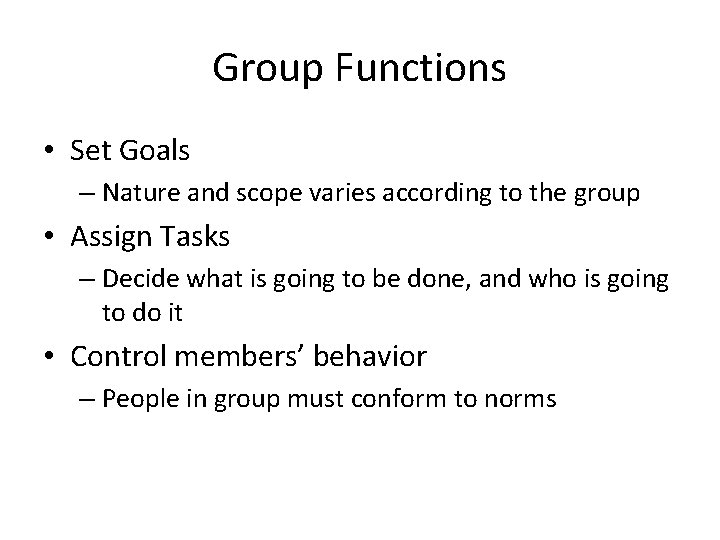 Group Functions

• Set Goals
– Nature and scope varies according to the group
• Assign Tasks
– Decide what is going to be done, and who is going to do it
• Control members' behavior
– People in group must conform to norms